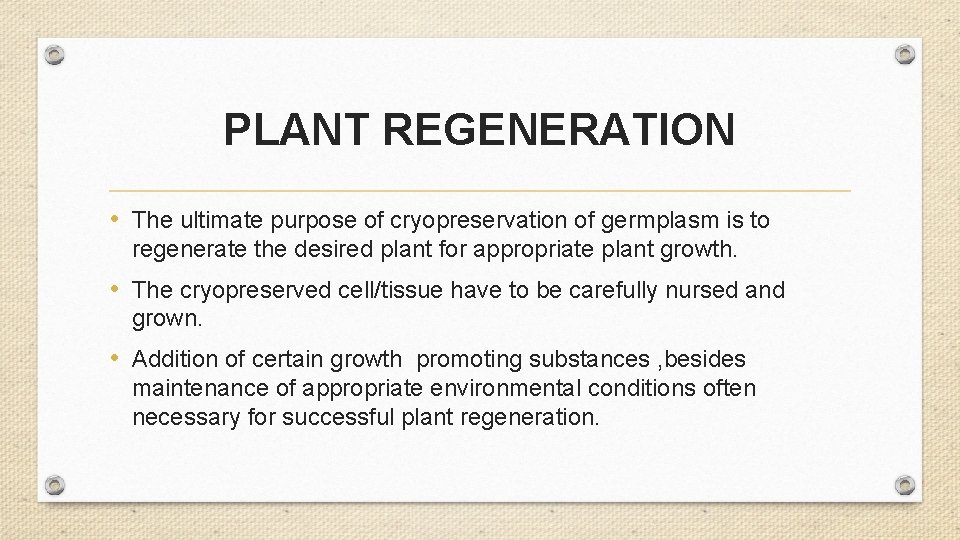 PLANT REGENERATION

• The ultimate purpose of cryopreservation of germplasm is to regenerate the desired plant for appropriate plant growth.

• The cryopreserved cell/tissue have to be carefully nursed and grown.

• Addition of certain growth promoting substances ,besides maintenance of appropriate environmental conditions often necessary for successful plant regeneration.